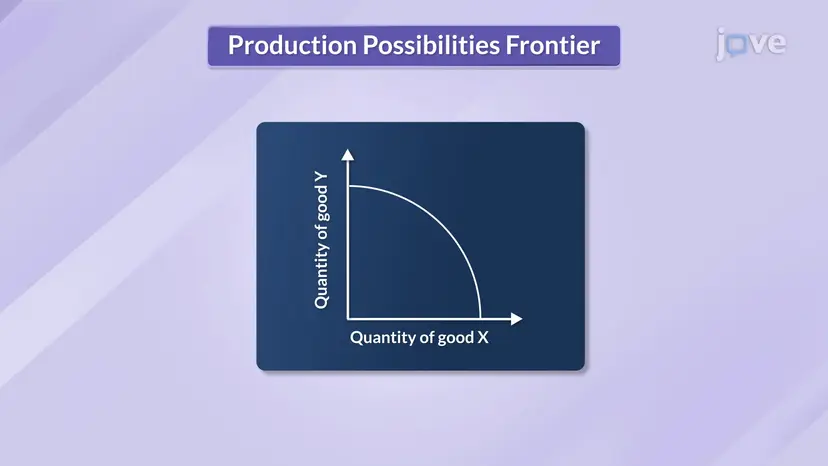 Production Possibilities Frontier

jove

Quantity of good Y

Quantity of good X